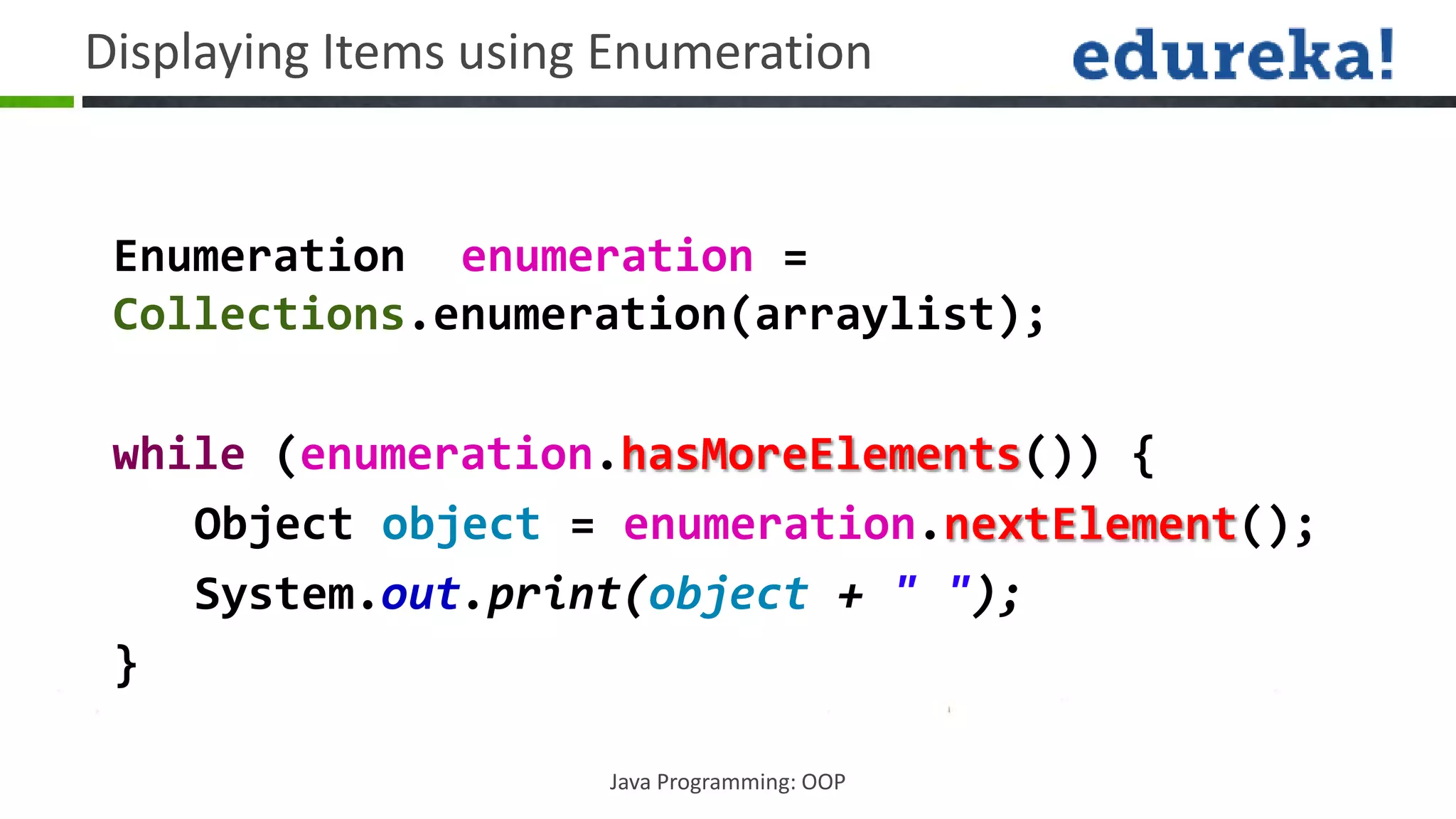 Displaying Items using Enumeration

edureka!

Enumeration enumeration =
Collections.enumeration(arraylist);

while (enumeration.hasMoreElements()) {
    Object object = enumeration.nextElement();
    System.out.print(object + " ");
}

Java Programming: OOP